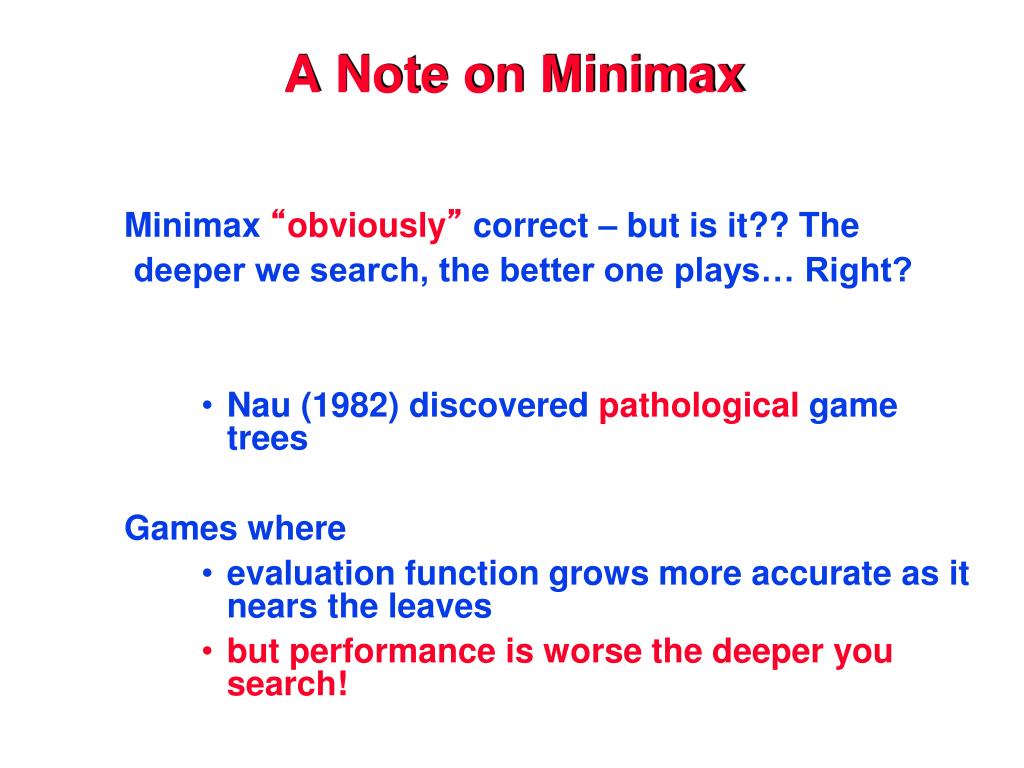 A Note on Minimax

Minimax “obviously” correct – but is it?? The deeper we search, the better one plays… Right?

• Nau (1982) discovered pathological game trees

Games where

• evaluation function grows more accurate as it nears the leaves
• but performance is worse the deeper you search!